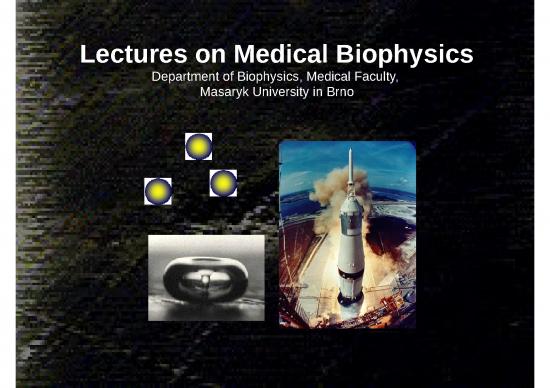 Lectures on Medical Biophysics
Department of Biophysics, Medical Faculty, Masaryk University in Brno